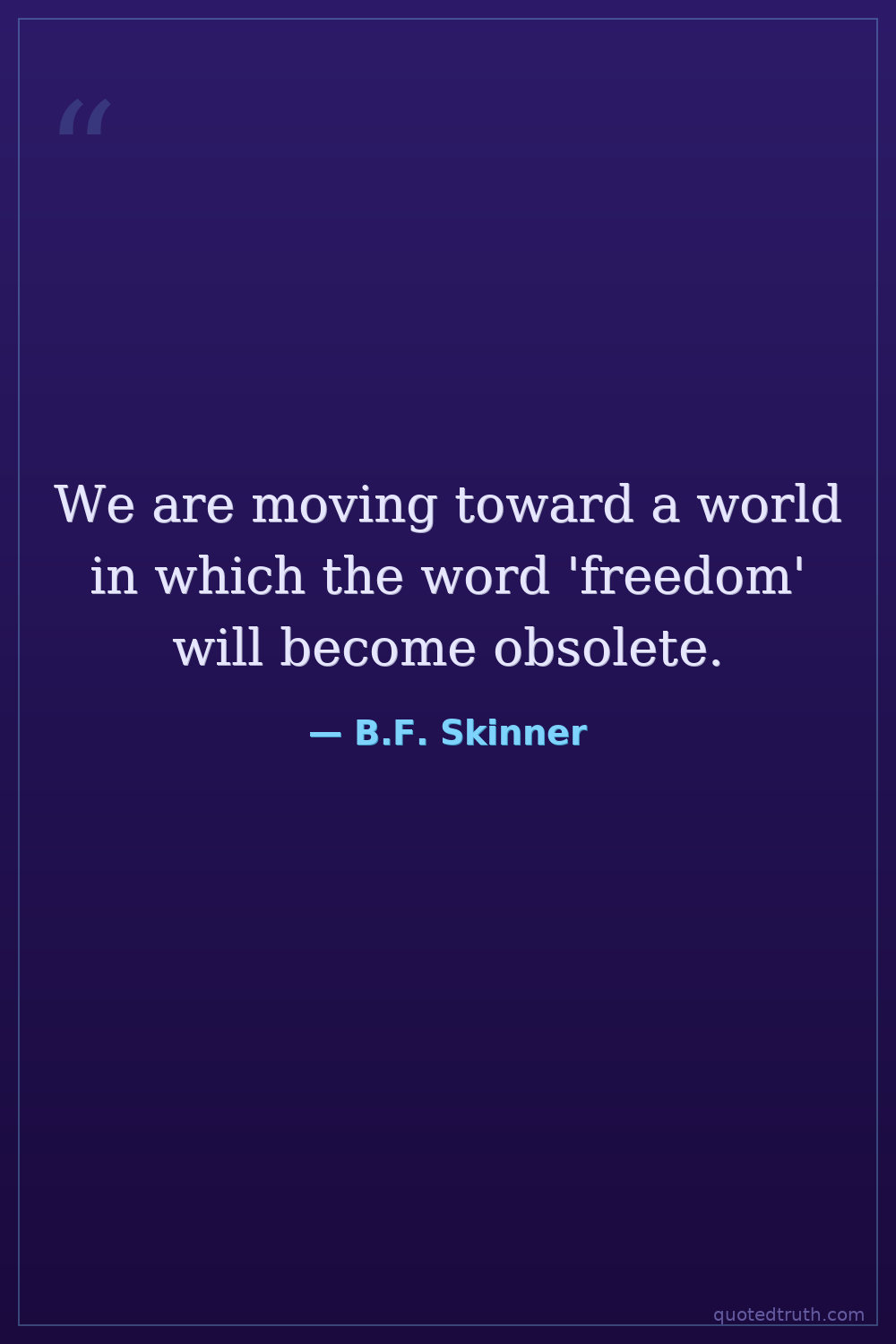 “

We are moving toward a world in which the word 'freedom' will become obsolete.

— B.F. Skinner

quotedtruth.com